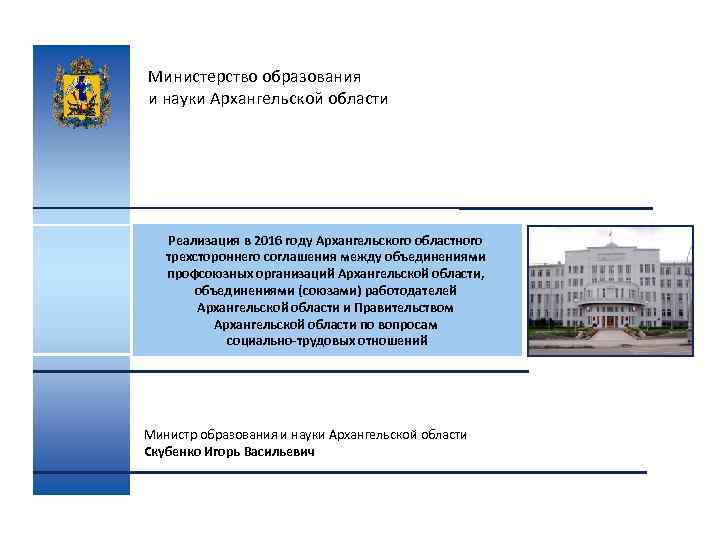 Министерство образования
и науки Архангельской области

Реализация в 2016 году Архангельского областного трехстороннего соглашения между объединениями профсоюзных организаций Архангельской области, объединениями (союзами) работодателей Архангельской области и Правительством Архангельской области по вопросам социально-трудовых отношений

Министр образования и науки Архангельской области
Скубенко Игорь Васильевич